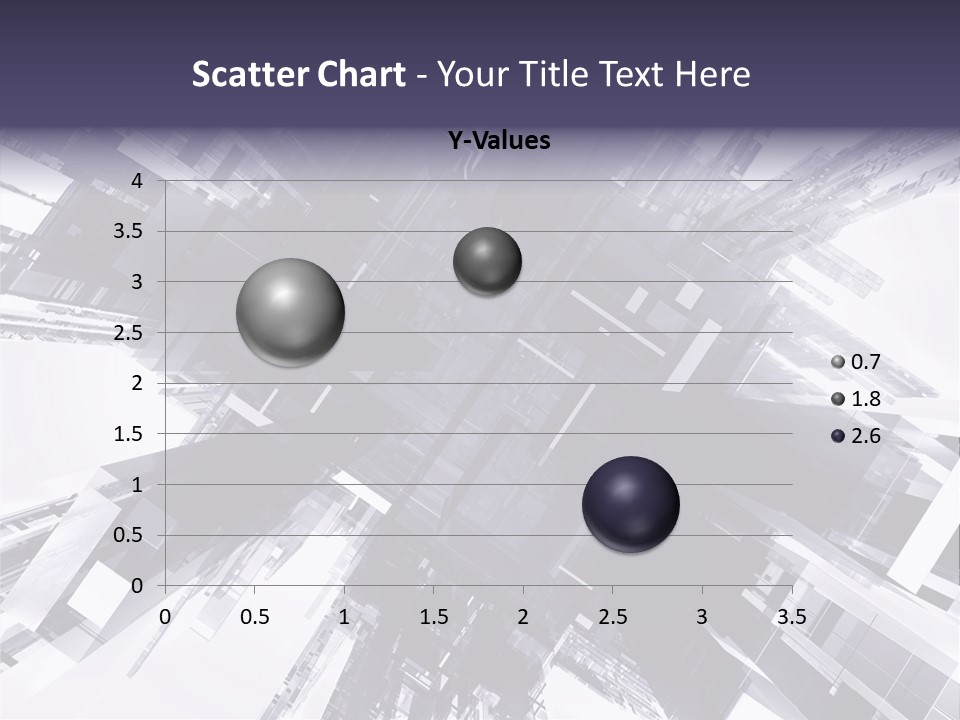 Scatter Chart - Your Title Text Here

Y-Values

4
3.5
3
2.5
2
1.5
1
0.5
0

0 0.5 1 1.5 2 2.5 3 3.5

0.7
1.8
2.6